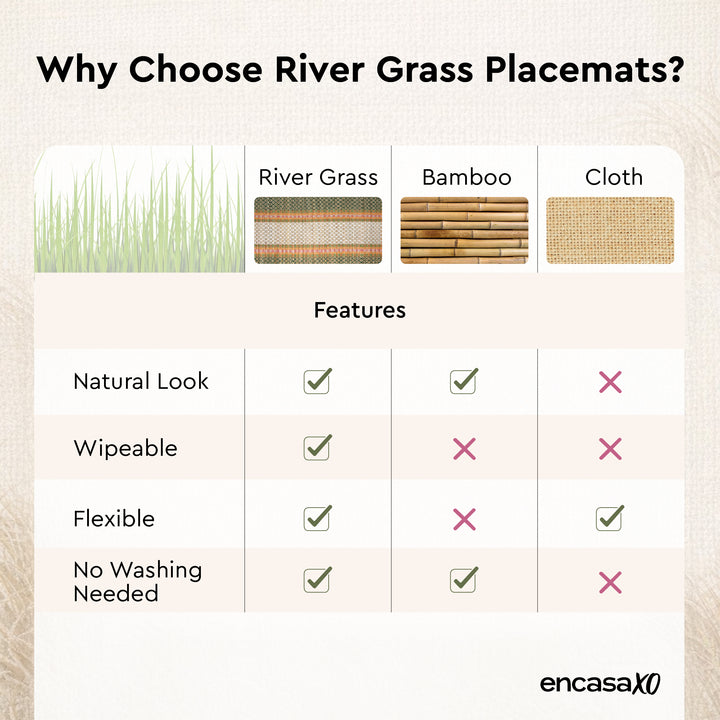 Why Choose River Grass Placemats?

| | River Grass | Bamboo | Cloth |
|---|---|---|---|
| Features | | | |
| Natural Look | ✓ | ✓ | ✗ |
| Wipeable | ✓ | ✗ | ✗ |
| Flexible | ✓ | ✗ | ✓ |
| No Washing Needed | ✓ | ✓ | ✗ |

encasaXO